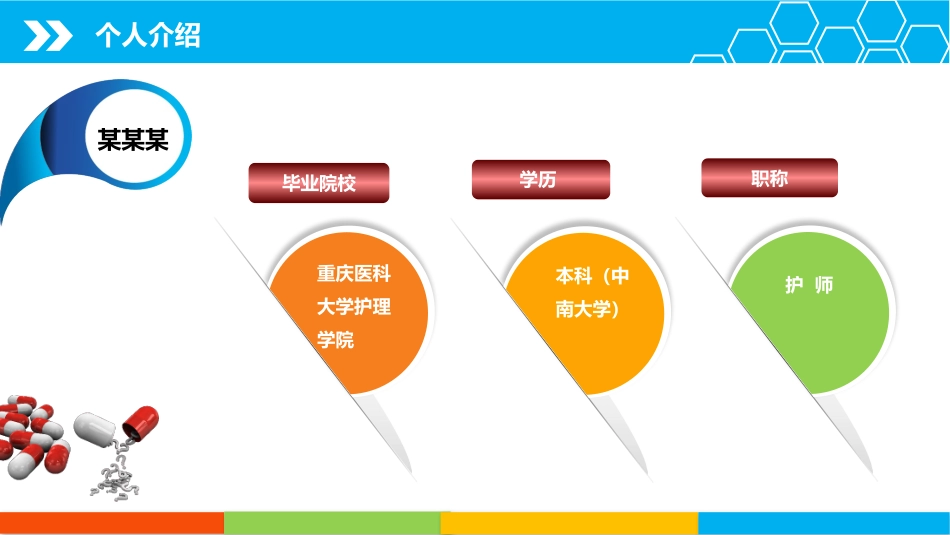 个人介绍

某某某

毕业院校

重庆医科大学护理学院

学历

本科（中南大学）

职称

护 师